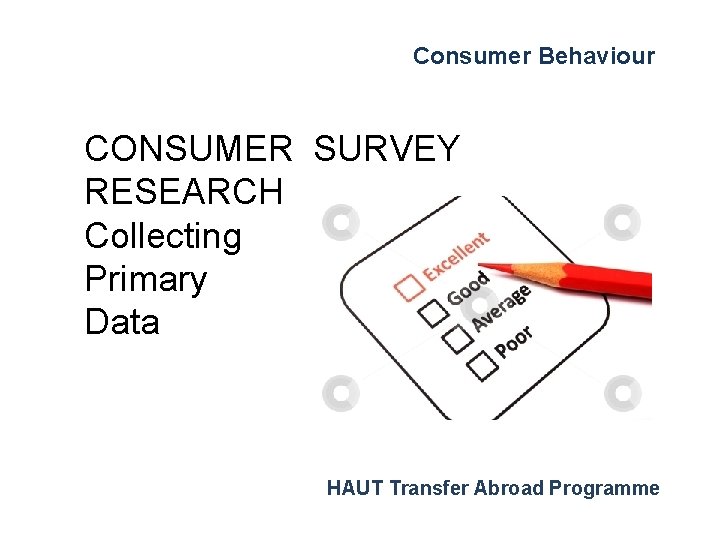 Consumer Behaviour

CONSUMER SURVEY RESEARCH
Collecting Primary Data

Excellent
Good
Average
Poor

HAUT Transfer Abroad Programme